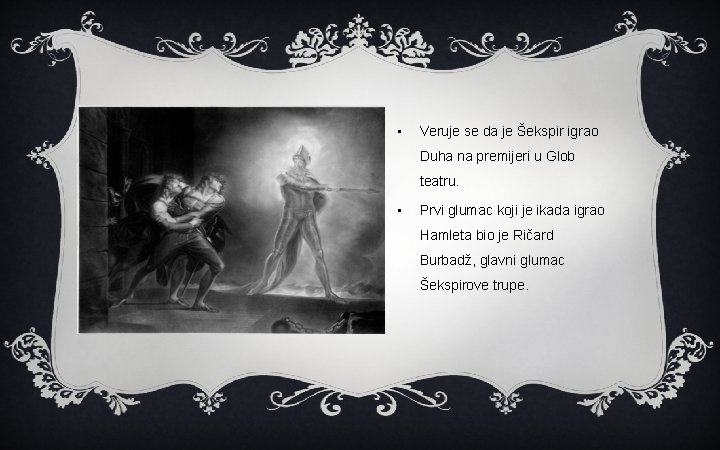 ▪ Veruje se da je Šekspir igrao Duha na premijeri u Glob teatru.

▪ Prvi glumac koji je ikada igrao Hamleta bio je Ričard Burbadž, glavni glumac Šekspirove trupe.